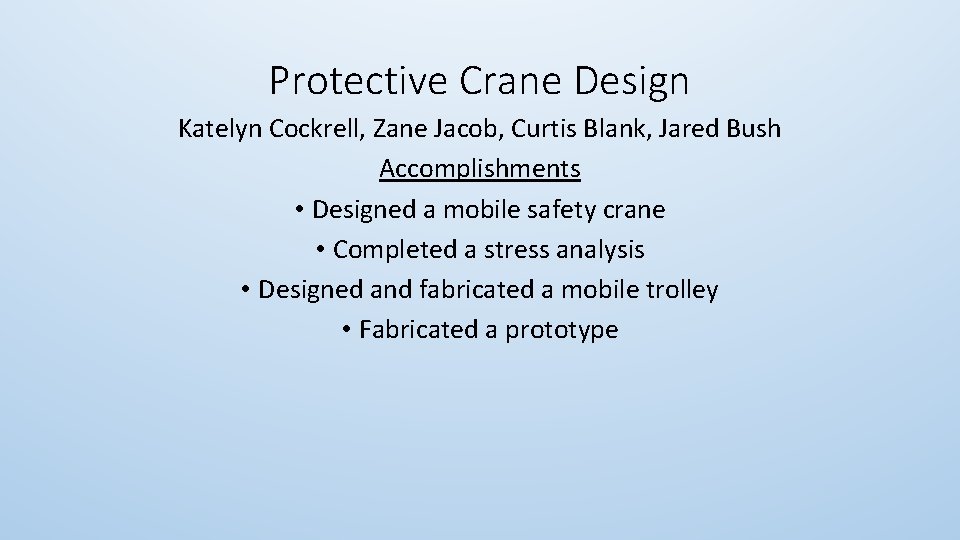 Protective Crane Design

Katelyn Cockrell, Zane Jacob, Curtis Blank, Jared Bush

Accomplishments

• Designed a mobile safety crane
• Completed a stress analysis
• Designed and fabricated a mobile trolley
• Fabricated a prototype